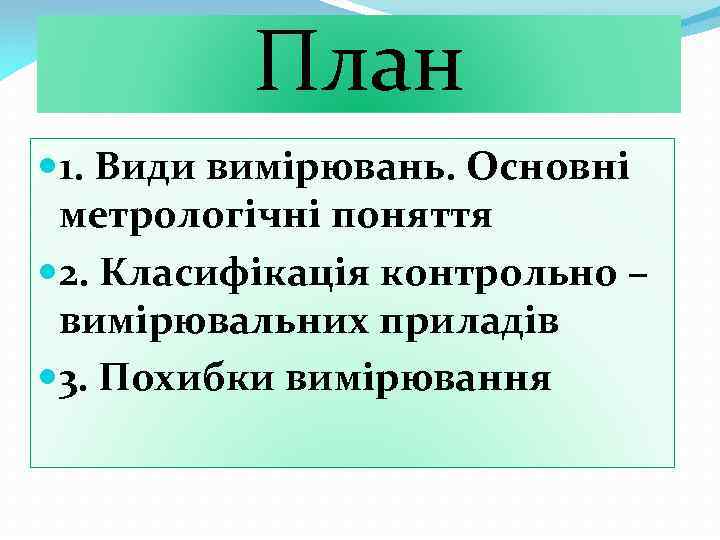 План

1. Види вимірювань. Основні метрологічні поняття

2. Класифікація контрольно – вимірювальних приладів

3. Похибки вимірювання